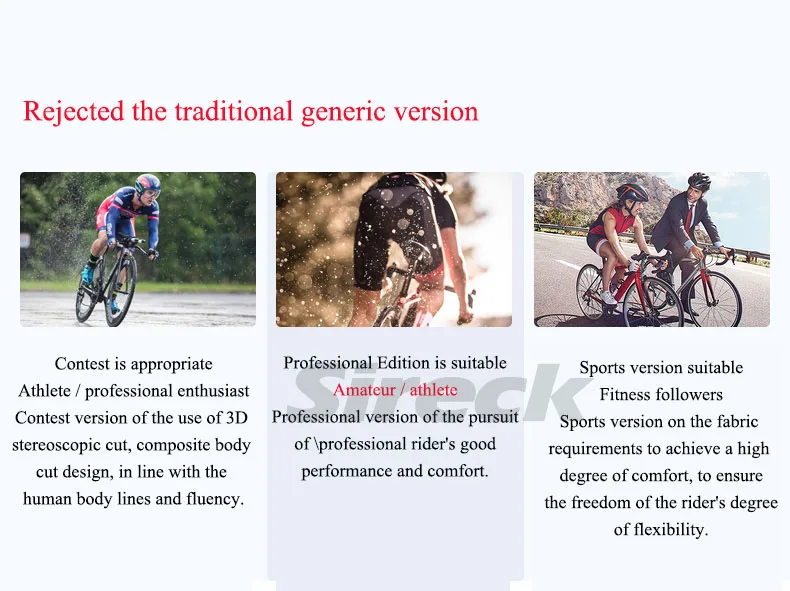 Rejected the traditional generic version

Contest is appropriate
Athlete / professional enthusiast
Contest version of the use of 3D stereoscopic cut, composite body cut design, in line with the human body lines and fluency.

Professional Edition is suitable
Amateur / athlete
Professional version of the pursuit of \professional rider's good performance and comfort.

Sports version suitable
Fitness followers
Sports version on the fabric requirements to achieve a high degree of comfort, to ensure the freedom of the rider's degree of flexibility.

Sireck